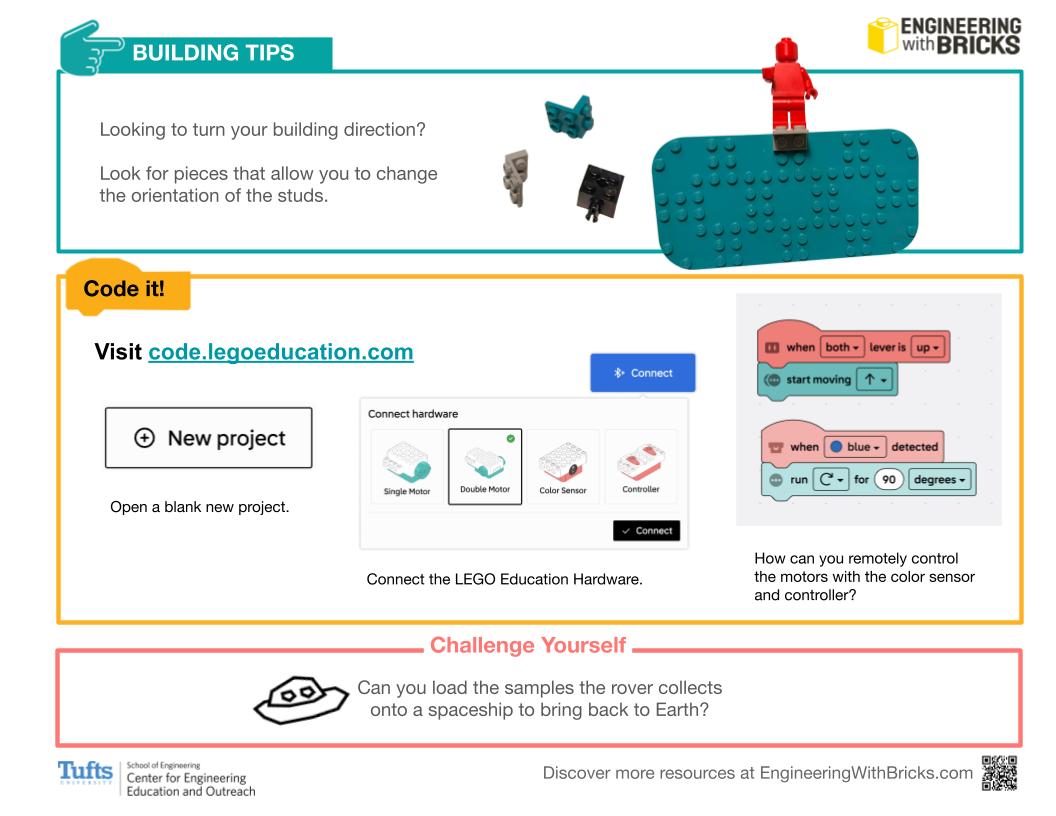 BUILDING TIPS

ENGINEERING with BRICKS

Looking to turn your building direction?

Look for pieces that allow you to change the orientation of the studs.

Code it!

Visit code.legoeducation.com

New project

Open a blank new project.

Connect

Connect hardware

Single Motor

Double Motor

Color Sensor

Controller

Connect

Connect the LEGO Education Hardware.

when both lever is up

start moving ↑

when blue detected

run for 90 degrees

How can you remotely control the motors with the color sensor and controller?

Challenge Yourself

Can you load the samples the rover collects onto a spaceship to bring back to Earth?

Tufts UNIVERSITY School of Engineering Center for Engineering Education and Outreach

Discover more resources at EngineeringWithBricks.com